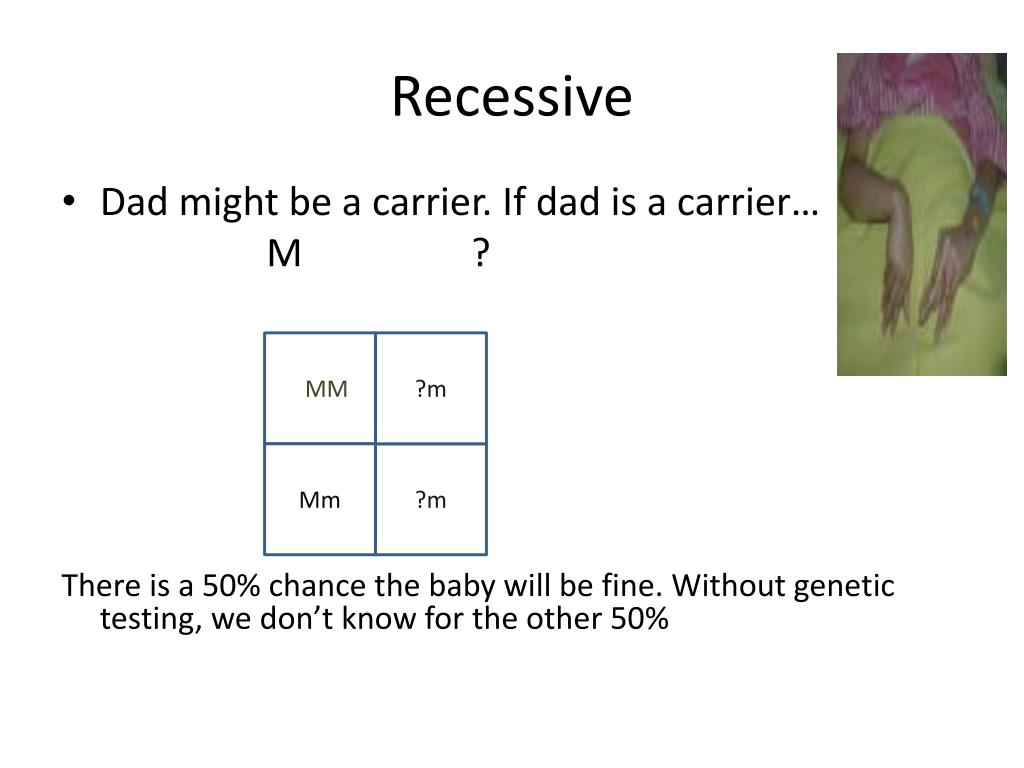 Recessive

• Dad might be a carrier. If dad is a carrier…

M ?

| MM | ?m |
|---|---|
| Mm | ?m |

There is a 50% chance the baby will be fine. Without genetic testing, we don't know for the other 50%